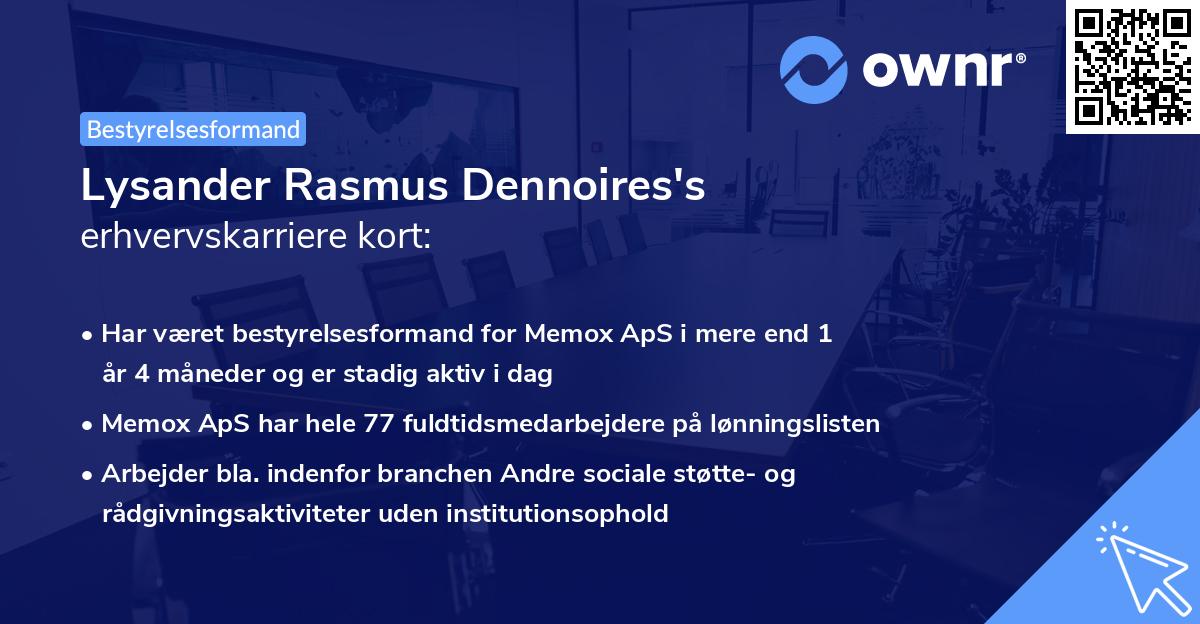 ownr®

Bestyrelsesformand

Lysander Rasmus Dennoires's erhvervskarriere kort:

• Har været bestyrelsesformand for Memox ApS i mere end 1 år 4 måneder og er stadig aktiv i dag

• Memox ApS har hele 77 fuldtidsmedarbejdere på lønningslisten

• Arbejder bla. indenfor branchen Andre sociale støtte- og rådgivningsaktiviteter uden institutionsophold